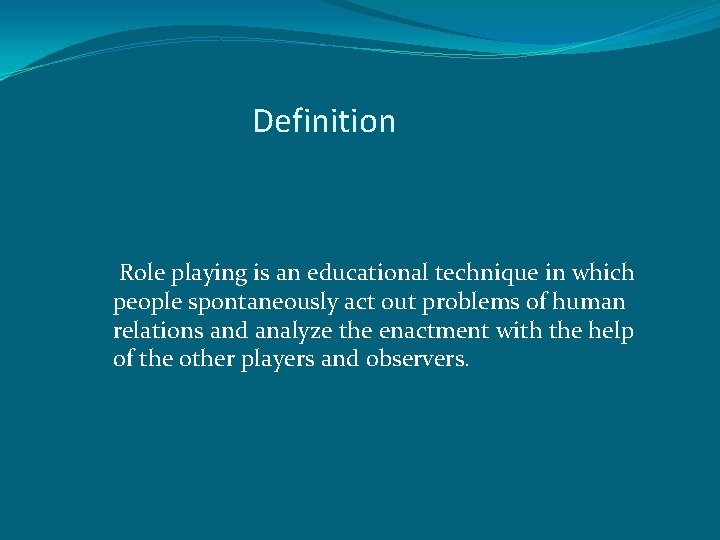 Definition

Role playing is an educational technique in which people spontaneously act out problems of human relations and analyze the enactment with the help of the other players and observers.